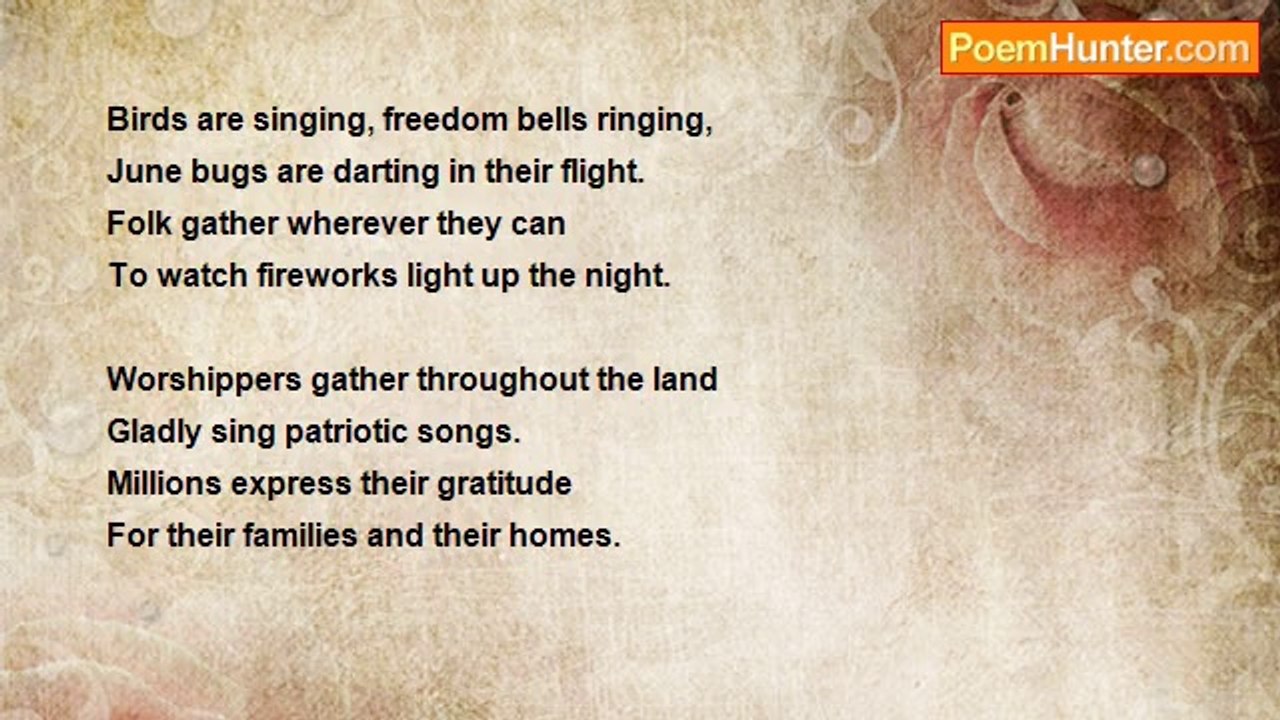 PoemHunter.com

Birds are singing, freedom bells ringing,
June bugs are darting in their flight.
Folk gather wherever they can
To watch fireworks light up the night.

Worshippers gather throughout the land
Gladly sing patriotic songs.
Millions express their gratitude
For their families and their homes.